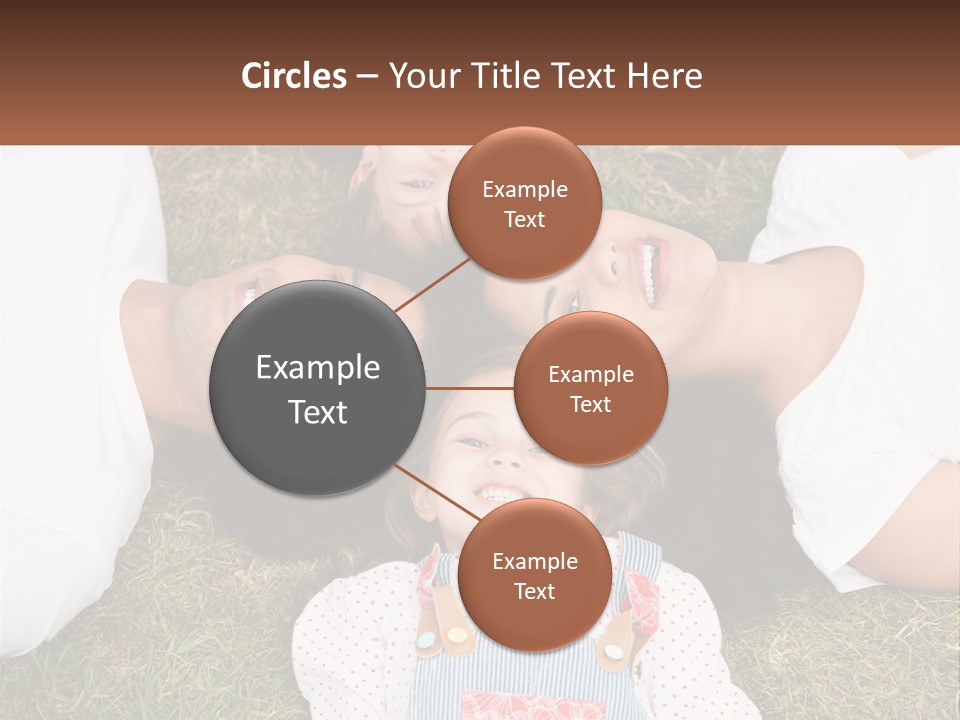 Circles – Your Title Text Here

Example Text

Example Text

Example Text

Example Text